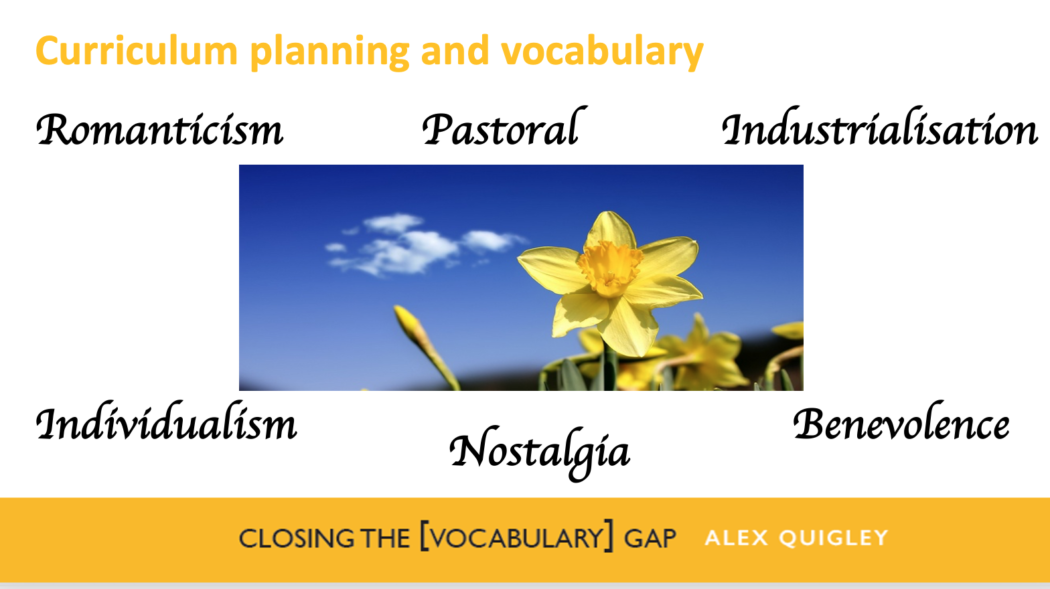 Curriculum planning and vocabulary

Romanticism Pastoral Industrialisation

Individualism Nostalgia Benevolence

CLOSING THE [VOCABULARY] GAP ALEX QUIGLEY